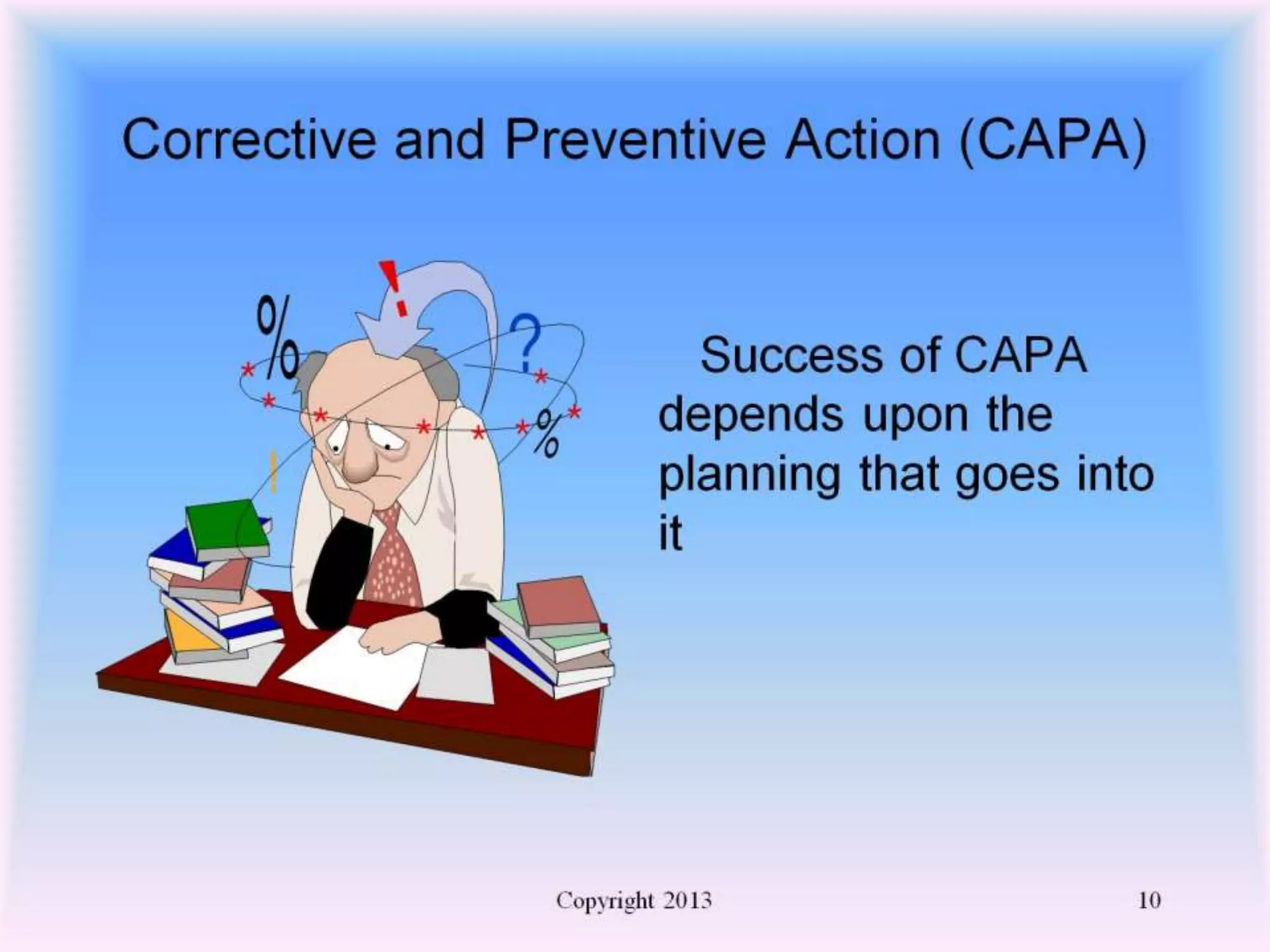 Corrective and Preventive Action (CAPA)

Success of CAPA depends upon the planning that goes into it

Copyright 2013

10